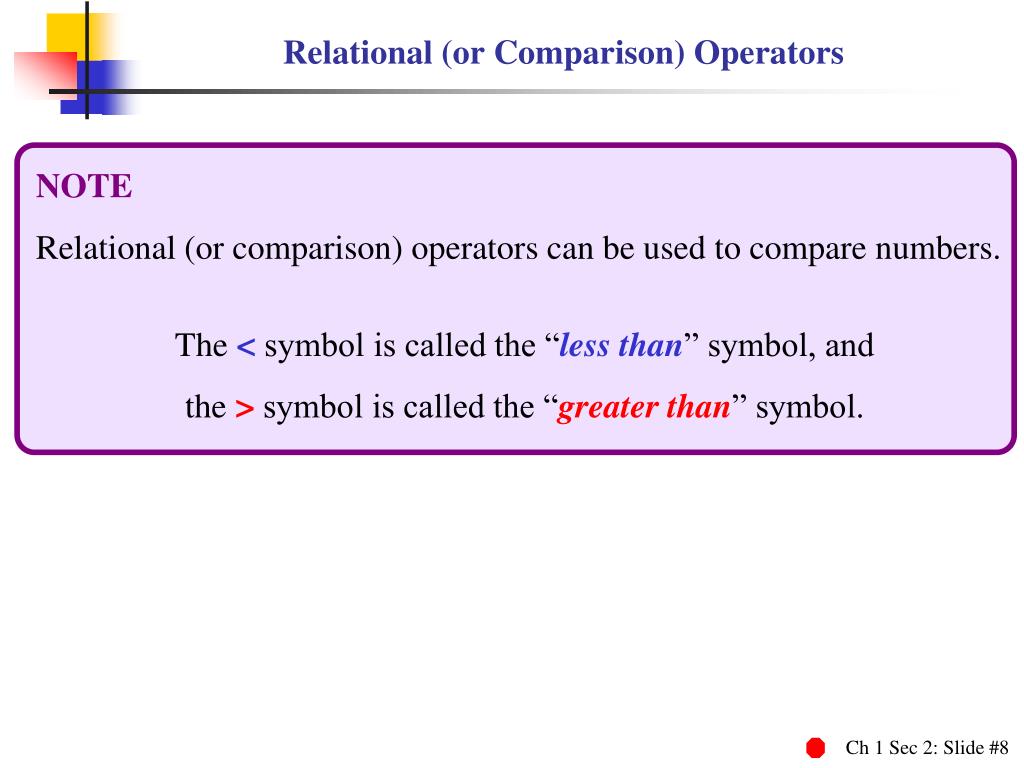 Relational (or Comparison) Operators

NOTE

Relational (or comparison) operators can be used to compare numbers.

The $<$ symbol is called the “less than” symbol, and the $>$ symbol is called the “greater than” symbol.

Ch 1 Sec 2: Slide #8